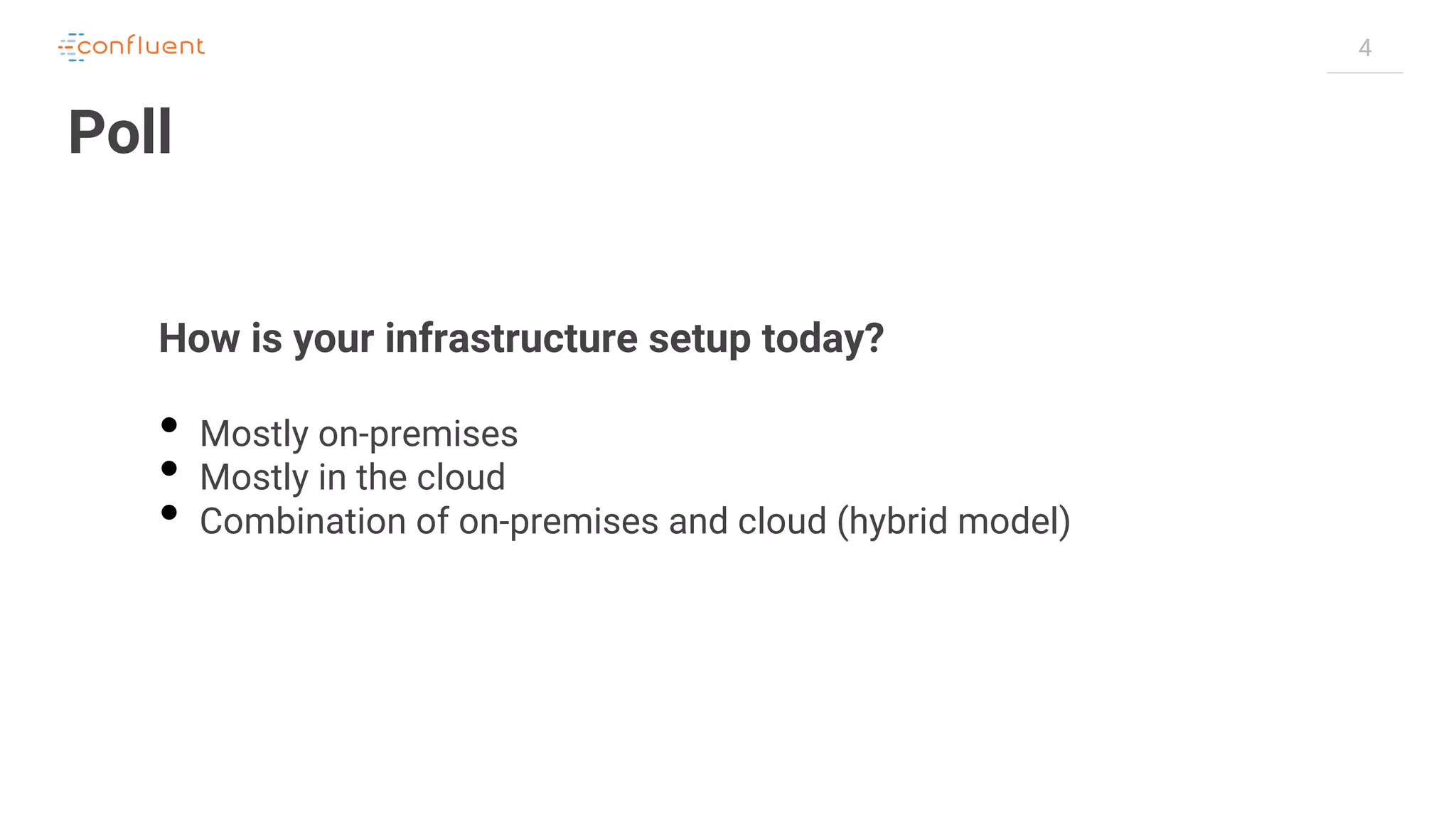 confluent

4

Poll

How is your infrastructure setup today?

- Mostly on-premises
- Mostly in the cloud
- Combination of on-premises and cloud (hybrid model)